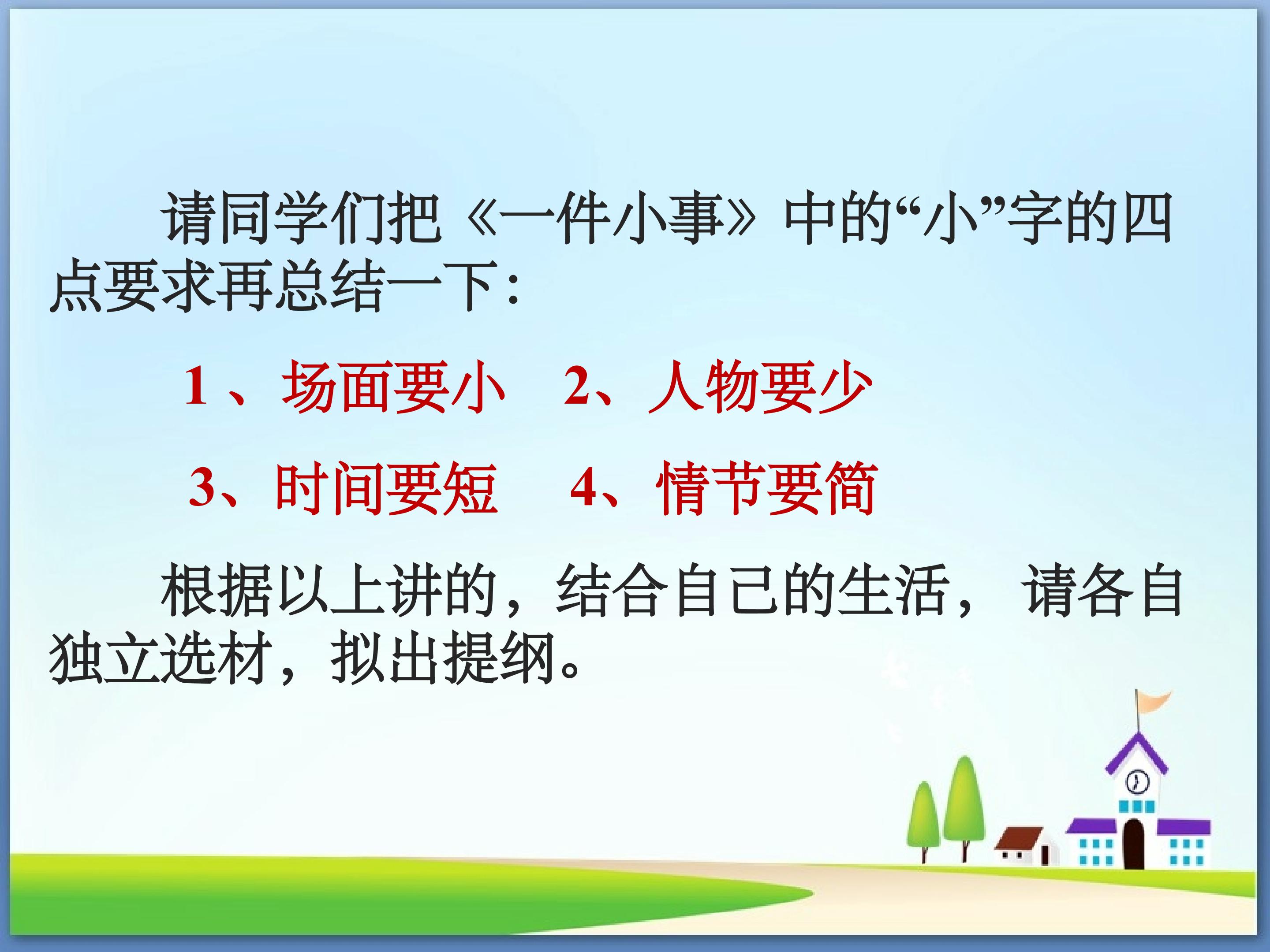 请同学们把《一件小事》中的“小”字的四点要求再总结一下：

1 、场面要小　2、人物要少

3、时间要短　4、情节要简

根据以上讲的，结合自己的生活， 请各自独立选材，拟出提纲。